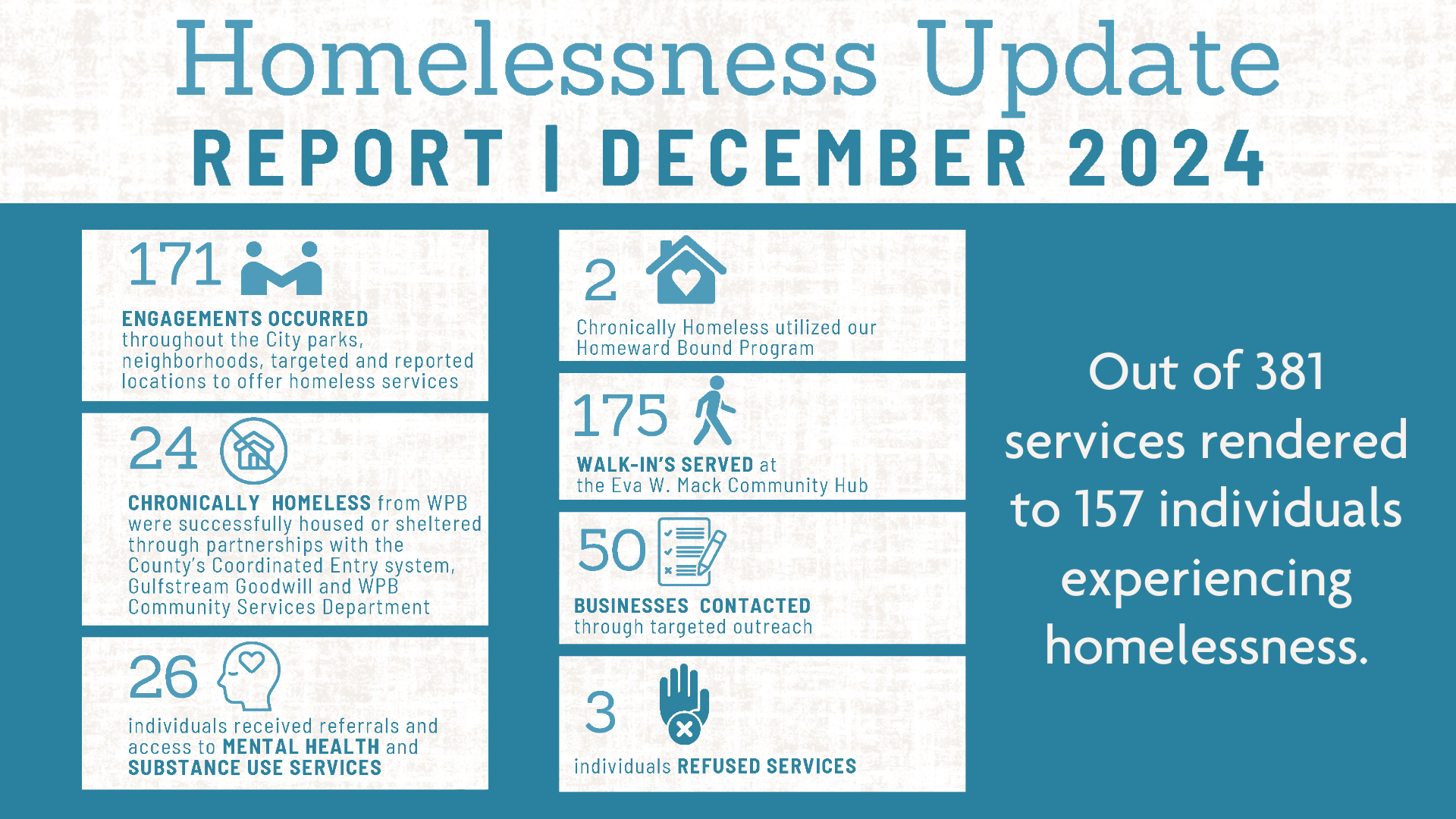 Homelessness Update
REPORT | DECEMBER 2024

171
ENGAGEMENTS OCCURRED throughout the City parks, neighborhoods, targeted and reported locations to offer homeless services

24
CHRONICALLY HOMELESS from WPB were successfully housed or sheltered through partnerships with the County's Coordinated Entry system, Gulfstream Goodwill and WPB Community Services Department

26
individuals received referrals and access to MENTAL HEALTH and SUBSTANCE USE SERVICES

2
Chronically Homeless utilized our Homeward Bound Program

175
WALK-IN'S SERVED at the Eva W. Mack Community Hub

50
BUSINESSES CONTACTED through targeted outreach

3
individuals REFUSED SERVICES

Out of 381 services rendered to 157 individuals experiencing homelessness.